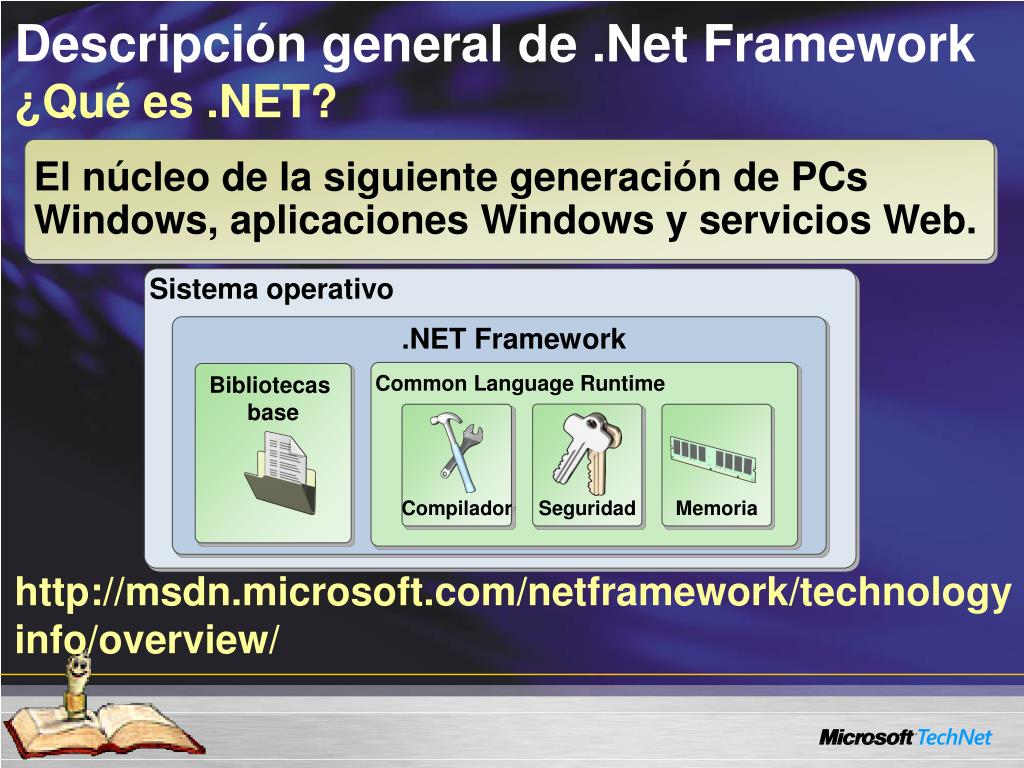 Descripción general de .Net Framework
¿Qué es .NET?

El núcleo de la siguiente generación de PCs Windows, aplicaciones Windows y servicios Web.

Sistema operativo

.NET Framework

Bibliotecas base

Common Language Runtime

Compilador

Seguridad

Memoria

http://msdn.microsoft.com/netframework/technologyinfo/overview/

Microsoft TechNet